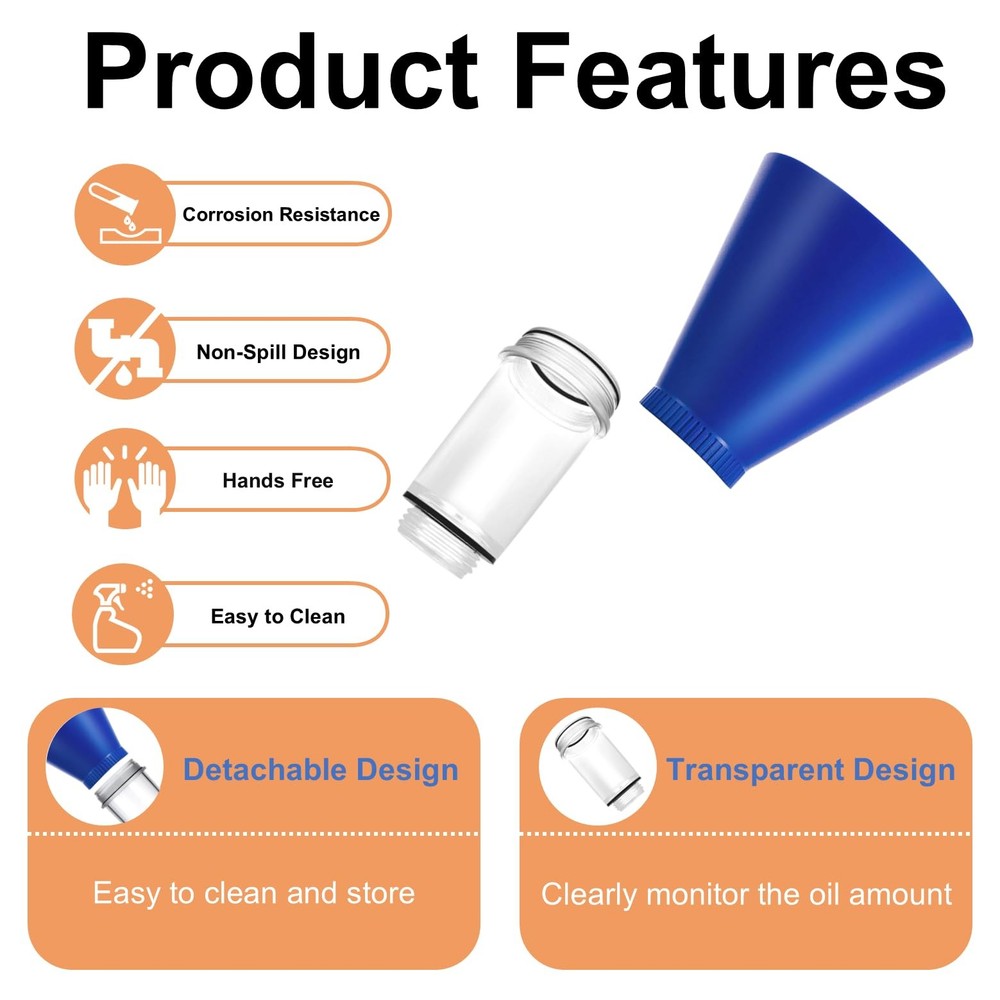 Product Features

Corrosion Resistance

Non-Spill Design

Hands Free

Easy to Clean

Detachable Design

Easy to clean and store

Transparent Design

Clearly monitor the oil amount